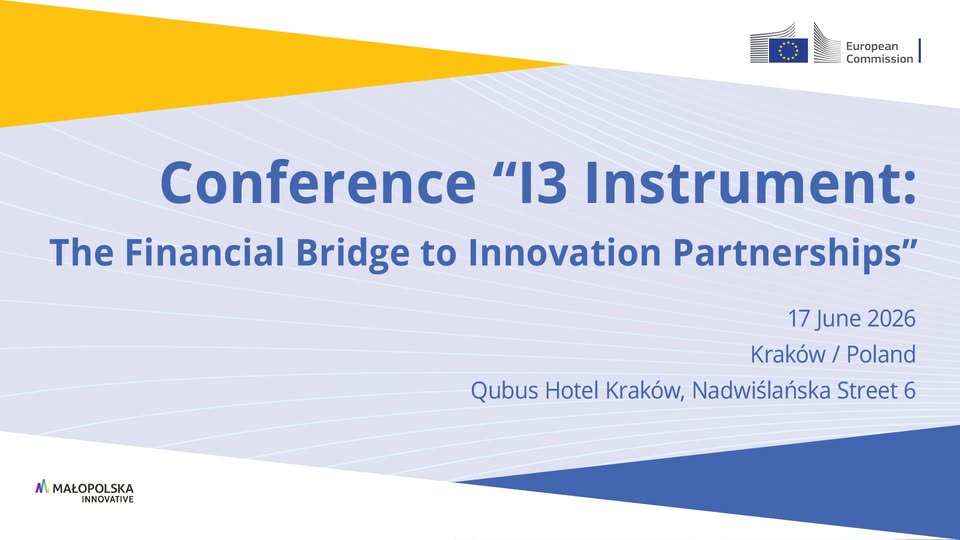 European Commission

Conference “I3 Instrument: The Financial Bridge to Innovation Partnerships”

17 June 2026
Kraków / Poland
Qubus Hotel Kraków, Nadwiślańska Street 6

MAŁOPOLSKA INNOVATIVE